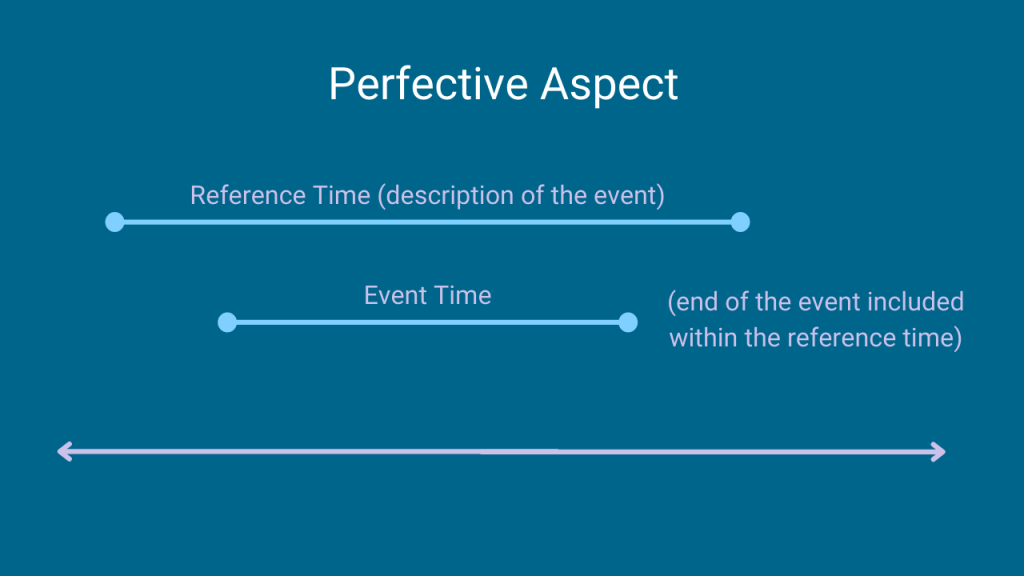 Perfective Aspect

Reference Time (description of the event)

Event Time

(end of the event included within the reference time)